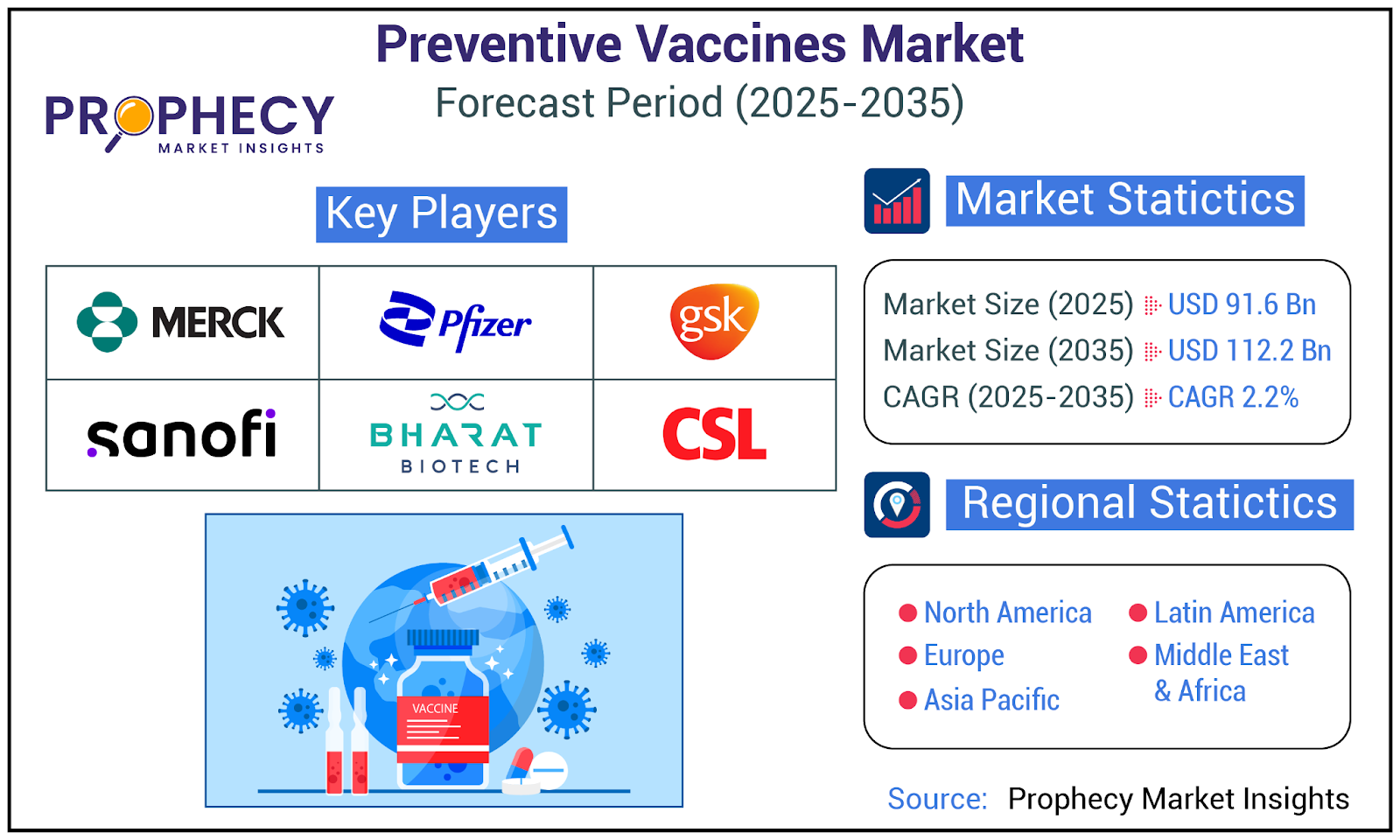 Preventive Vaccines Market
Forecast Period (2025-2035)

PROPHECY
MARKET INSIGHTS

Key Players

| MERCK | Pfizer | gsk |
|---|---|---|
| sanofi | BHARAT BIOTECH | CSL |

VACCINE

Market Statictics

Market Size (2025) USD 91.6 Bn
Market Size (2035) USD 112.2 Bn
CAGR (2025-2035) CAGR 2.2%

Regional Statictics

North America
Europe
Asia Pacific
Latin America
Middle East & Africa

Source: Prophecy Market Insights